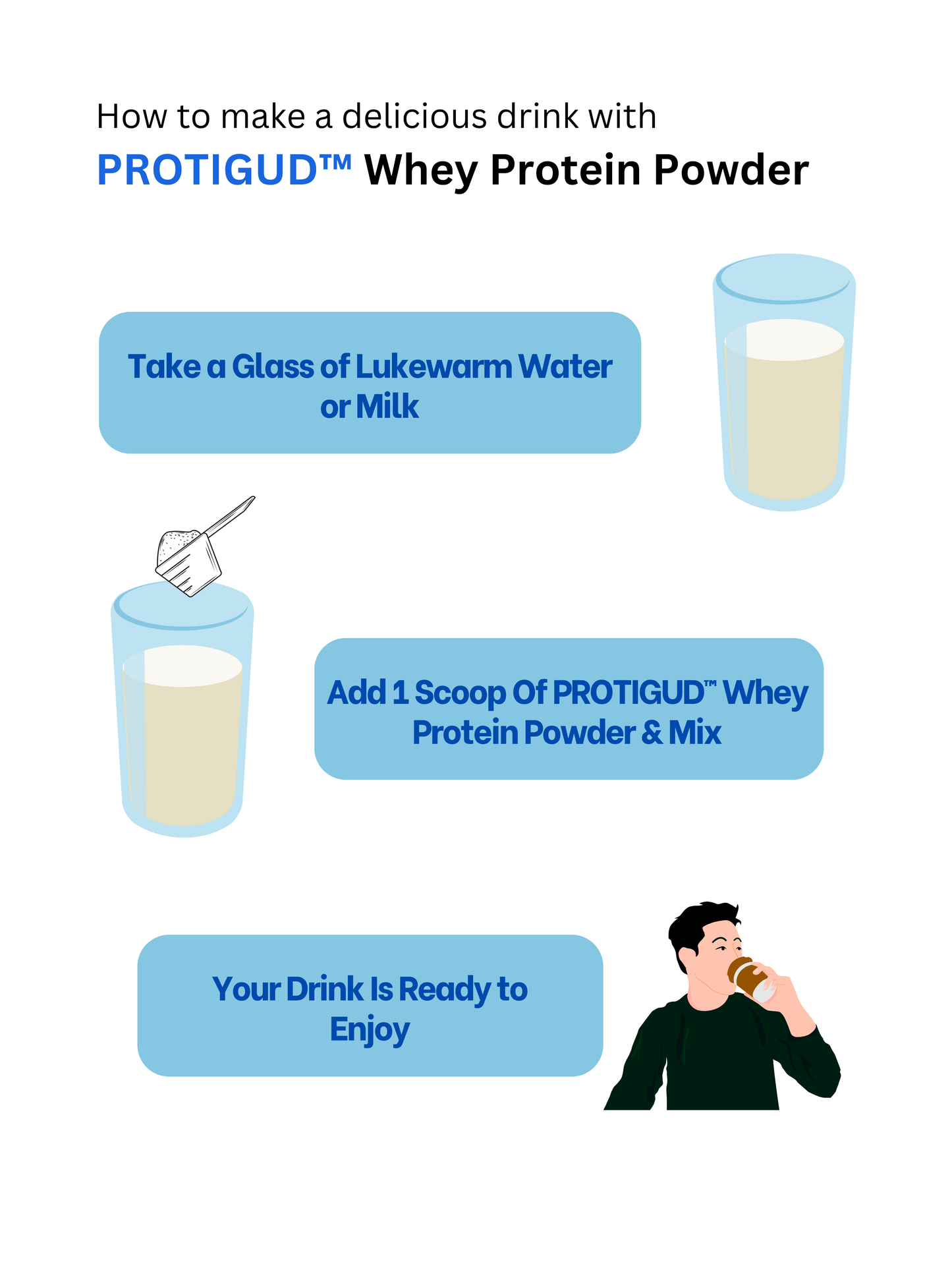 How to make a delicious drink with

PROTIGUD™ Whey Protein Powder

Take a Glass of Lukewarm Water or Milk

Add 1 Scoop Of PROTIGUD™ Whey Protein Powder & Mix

Your Drink Is Ready to Enjoy